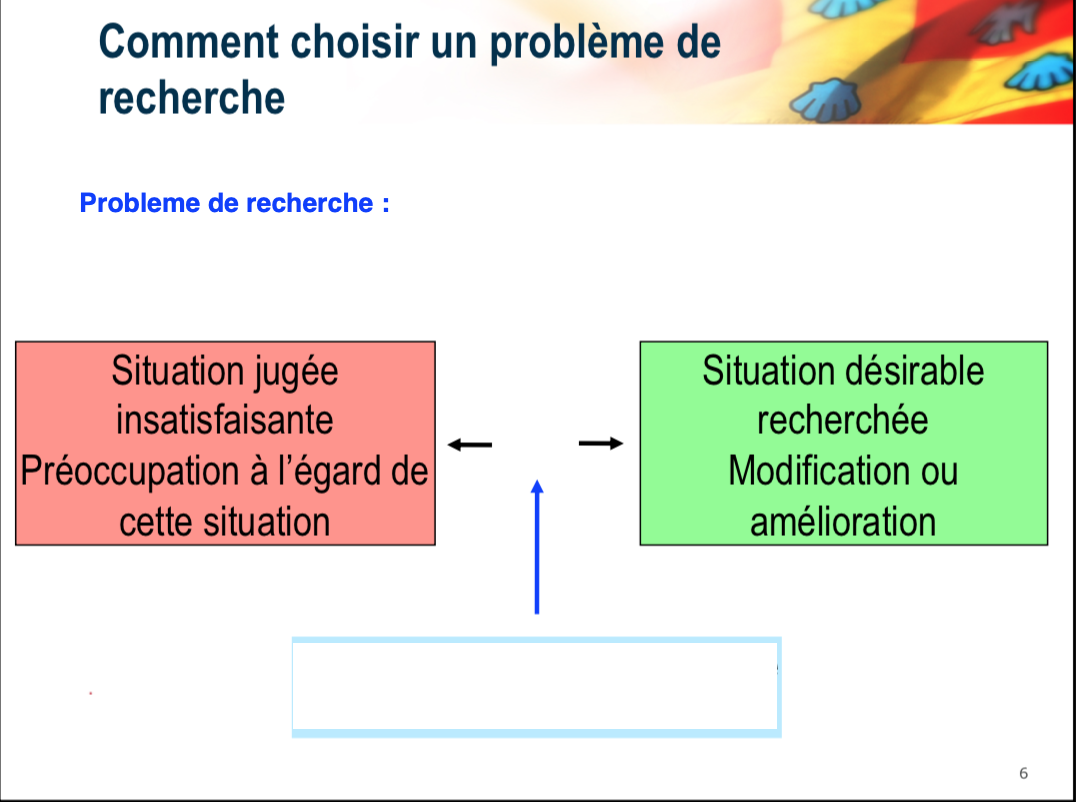 Comment choisir un problème de recherche

Probleme de recherche :

Situation jugée insatisfaisante Préoccupation à l'égard de cette situation

Situation désirable recherchée Modification ou amélioration

6